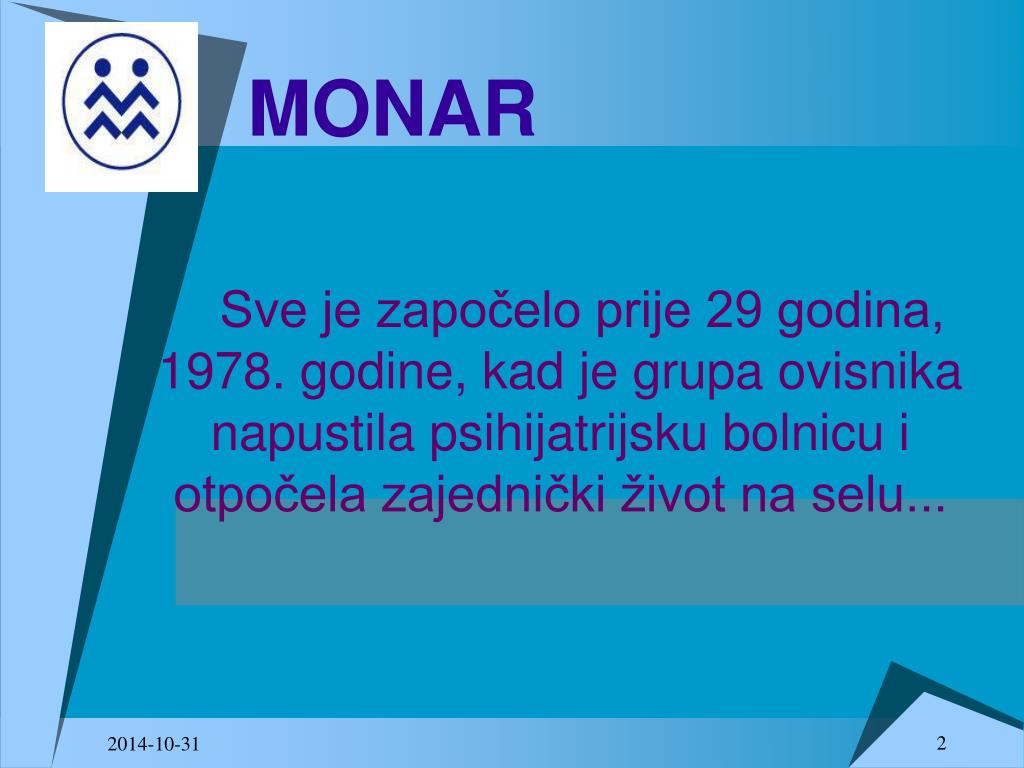 MONAR

Sve je započelo prije 29 godina, 1978. godine, kad je grupa ovisnika napustila psihijatrijsku bolnicu i otpočela zajednički život na selu...

2014-10-31

2